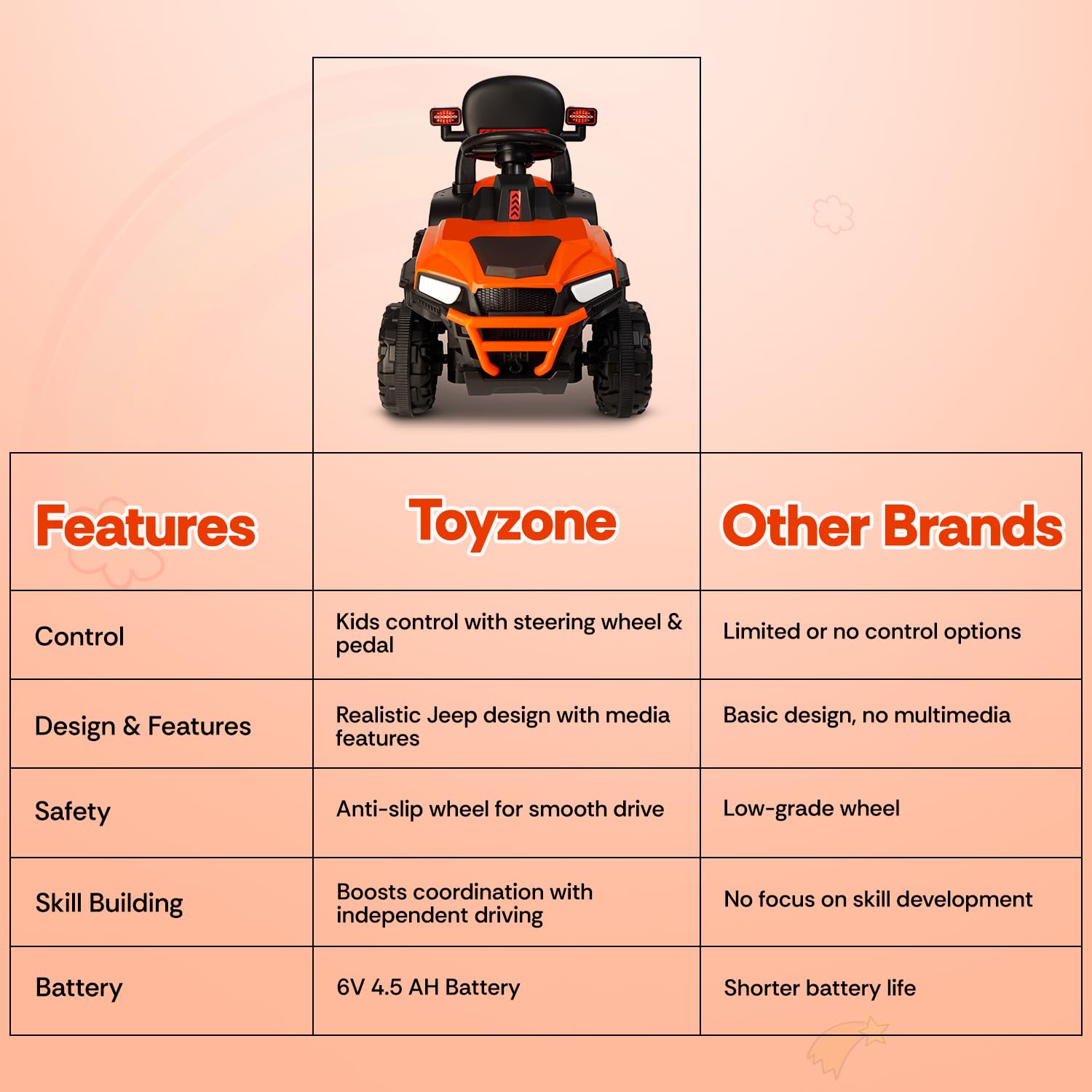 | Features | Toyzone | Other Brands |
|---|---|---|
| Control | Kids control with steering wheel & pedal | Limited or no control options |
| Design & Features | Realistic Jeep design with media features | Basic design, no multimedia |
| Safety | Anti-slip wheel for smooth drive | Low-grade wheel |
| Skill Building | Boosts coordination with independent driving | No focus on skill development |
| Battery | 6V 4.5 AH Battery | Shorter battery life |